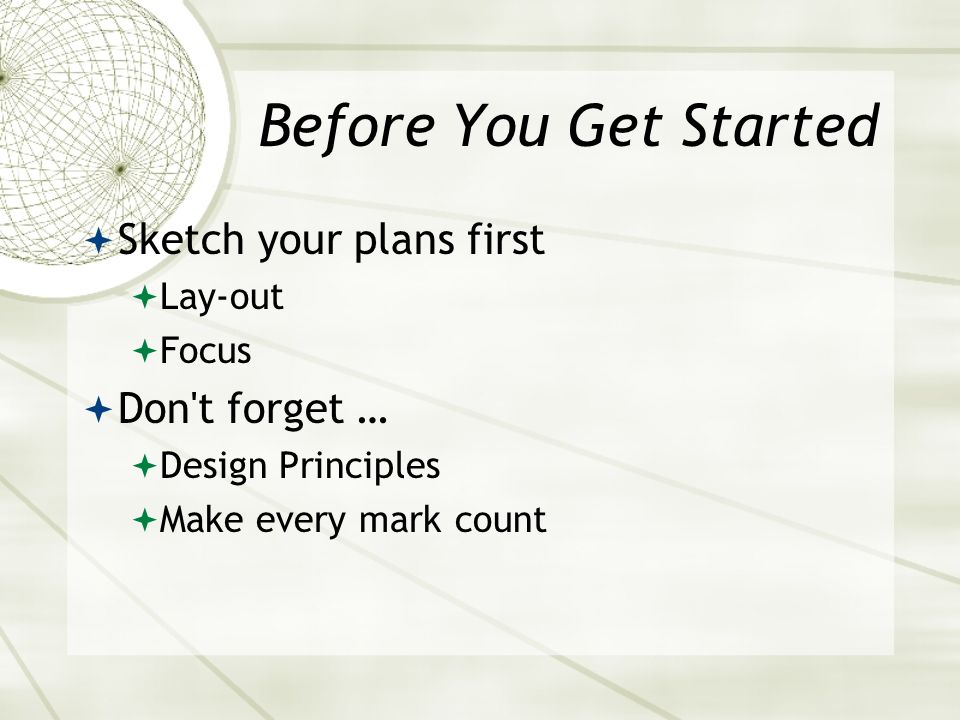 Before You Get Started

Sketch your plans first
Lay-out
Focus
Don't forget …
Design Principles
Make every mark count